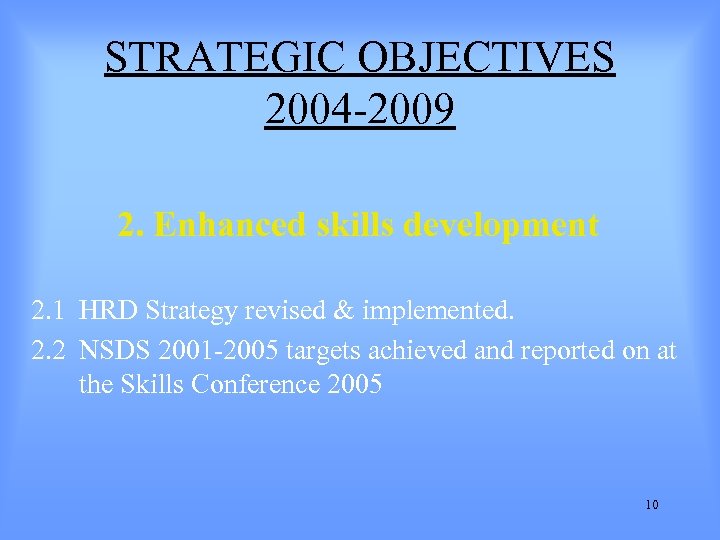 STRATEGIC OBJECTIVES 2004-2009

2. Enhanced skills development

2.1 HRD Strategy revised & implemented.

2.2 NSDS 2001-2005 targets achieved and reported on at the Skills Conference 2005

10